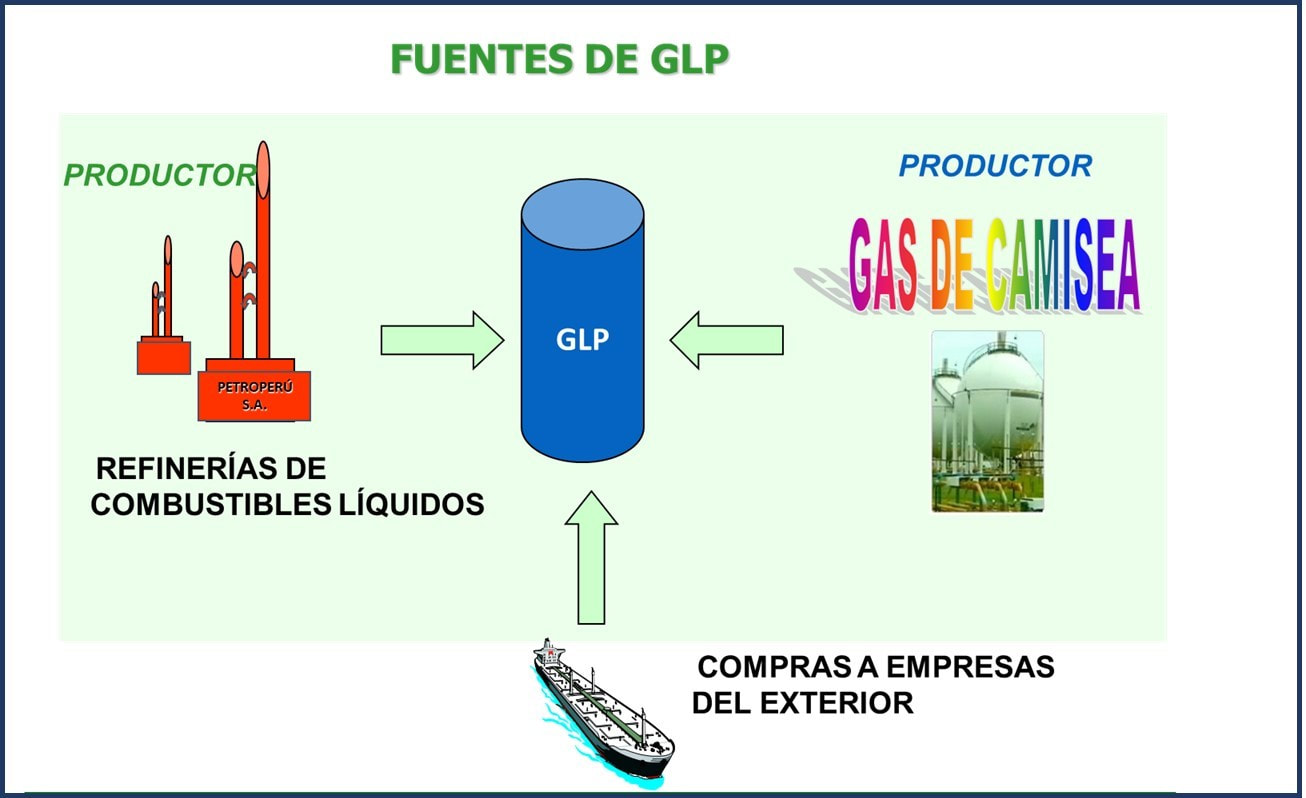 FUENTES DE GLP

PRODUCTOR

PETROPERÚ S.A.

REFINERÍAS DE COMBUSTIBLES LÍQUIDOS

GLP

PRODUCTOR

GAS DE CAMISEA

COMPRAS A EMPRESAS DEL EXTERIOR